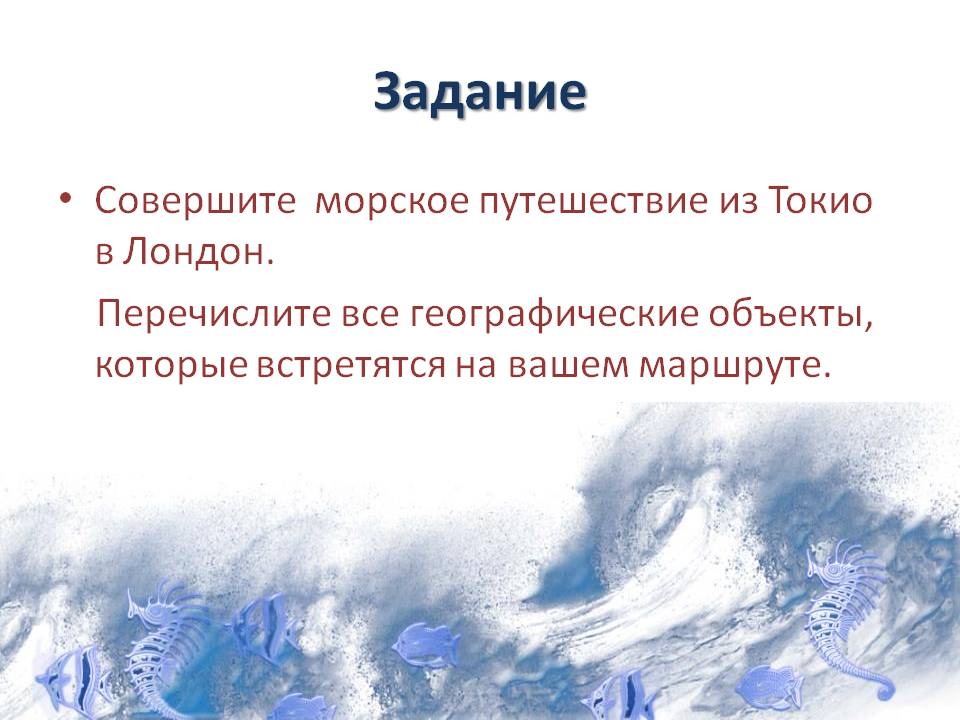 Задание

• Совершите морское путешествие из Токио в Лондон.

Перечислите все географические объекты, которые встретятся на вашем маршруте.